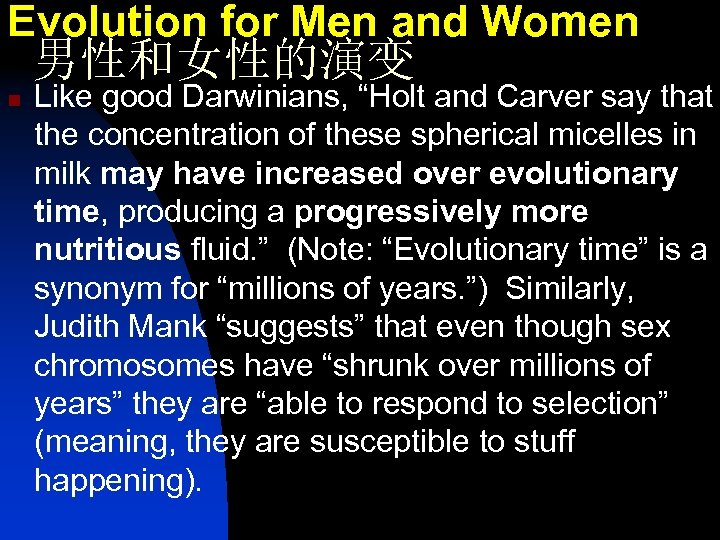 Evolution for Men and Women
男性和女性的演变

Like good Darwinians, “Holt and Carver say that the concentration of these spherical micelles in milk may have increased over evolutionary time, producing a progressively more nutritious fluid.” (Note: “Evolutionary time” is a synonym for “millions of years.”) Similarly, Judith Mank “suggests” that even though sex chromosomes have “shrunk over millions of years” they are “able to respond to selection” (meaning, they are susceptible to stuff happening).